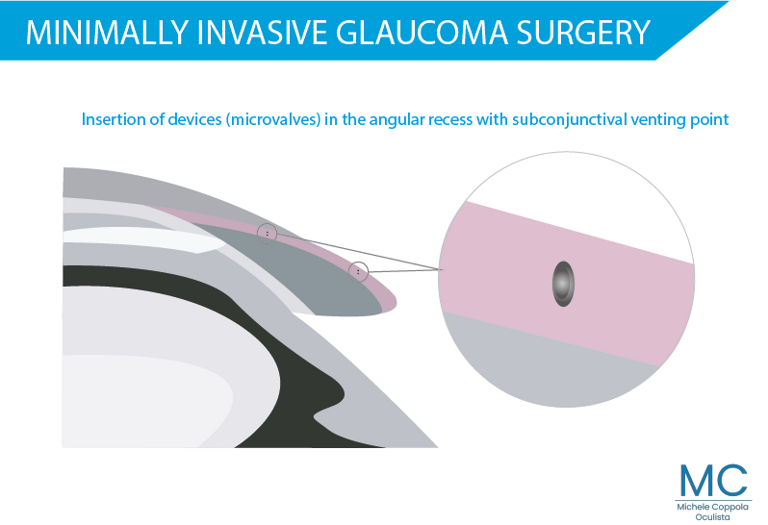 MINIMALLY INVASIVE GLAUCOMA SURGERY

Insertion of devices (microvalves) in the angular recess with subconjunctival venting point

MC
Michele Coppola
Oculista